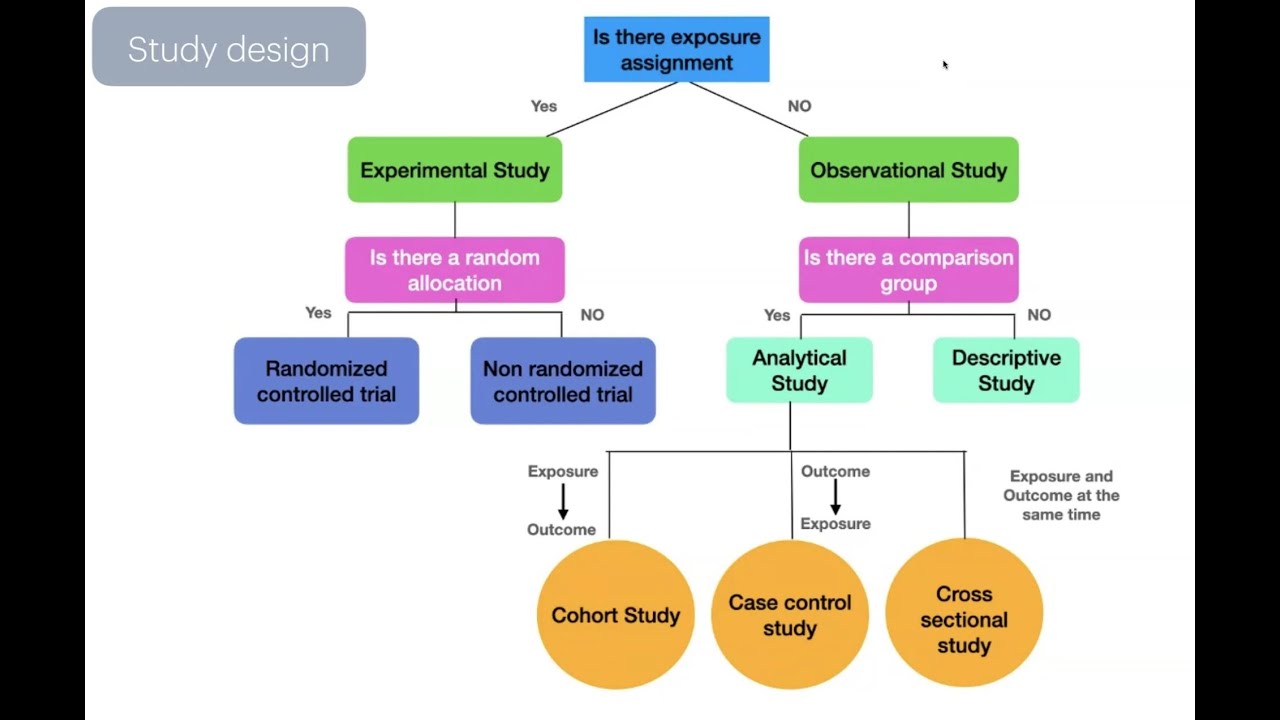 Study design

Is there exposure assignment

Yes

NO

Experimental Study

Observational Study

Is there a random allocation

Is there a comparison group

Yes

NO

Yes

NO

Randomized controlled trial

Non randomized controlled trial

Analytical Study

Descriptive Study

Exposure

Outcome

Outcome

Exposure

Exposure and Outcome at the same time

Cohort Study

Case control study

Cross sectional study